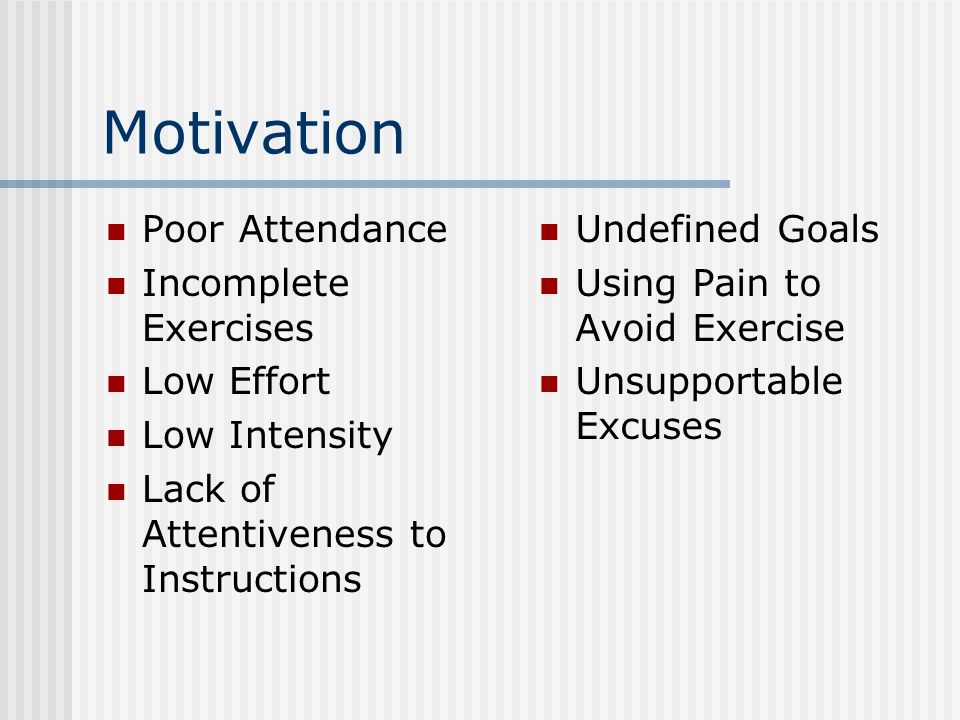 Motivation

- Poor Attendance
- Incomplete Exercises
- Low Effort
- Low Intensity
- Lack of Attentiveness to Instructions

- Undefined Goals
- Using Pain to Avoid Exercise
- Unsupportable Excuses